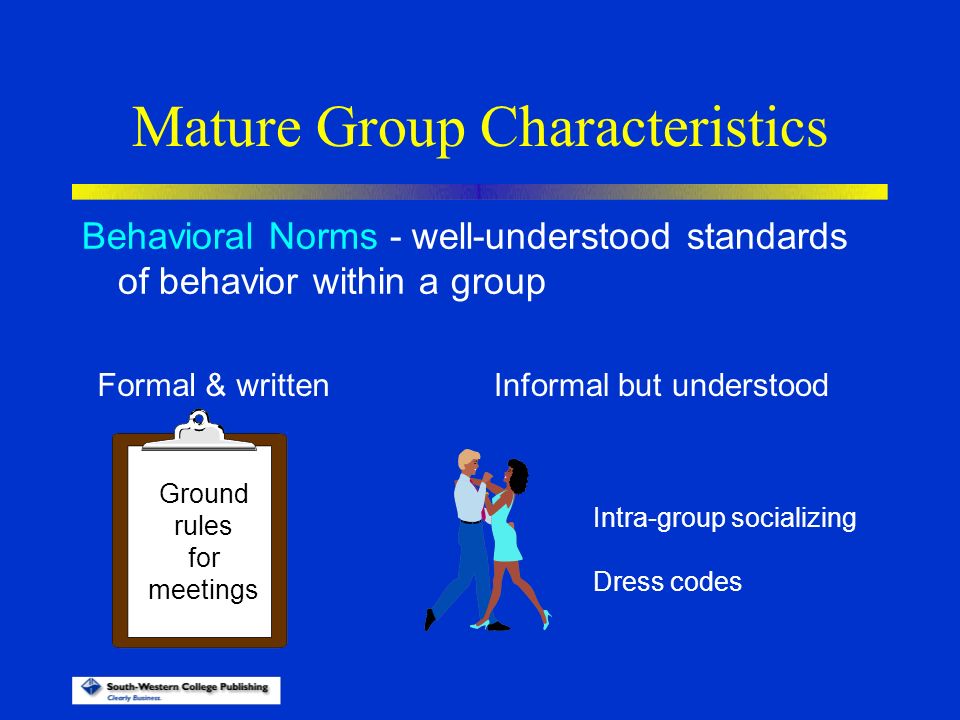 Mature Group Characteristics

Behavioral Norms - well-understood standards of behavior within a group

Formal & written

Ground rules for meetings

Informal but understood

Intra-group socializing

Dress codes

South-Western College Publishing
Clearly Business.